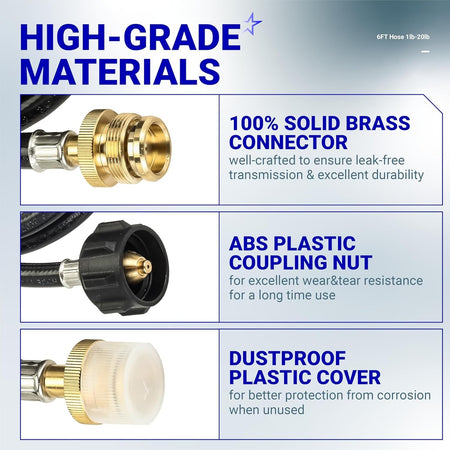 HIGH-GRADE MATERIALS

6FT Hose 1lb-20lb

100% SOLID BRASS CONNECTOR
well-crafted to ensure leak-free transmission & excellent durability

ABS PLASTIC COUPLING NUT
for excellent wear&tear resistance for a long time use

DUSTPROOF PLASTIC COVER
for better protection from corrosion when unused